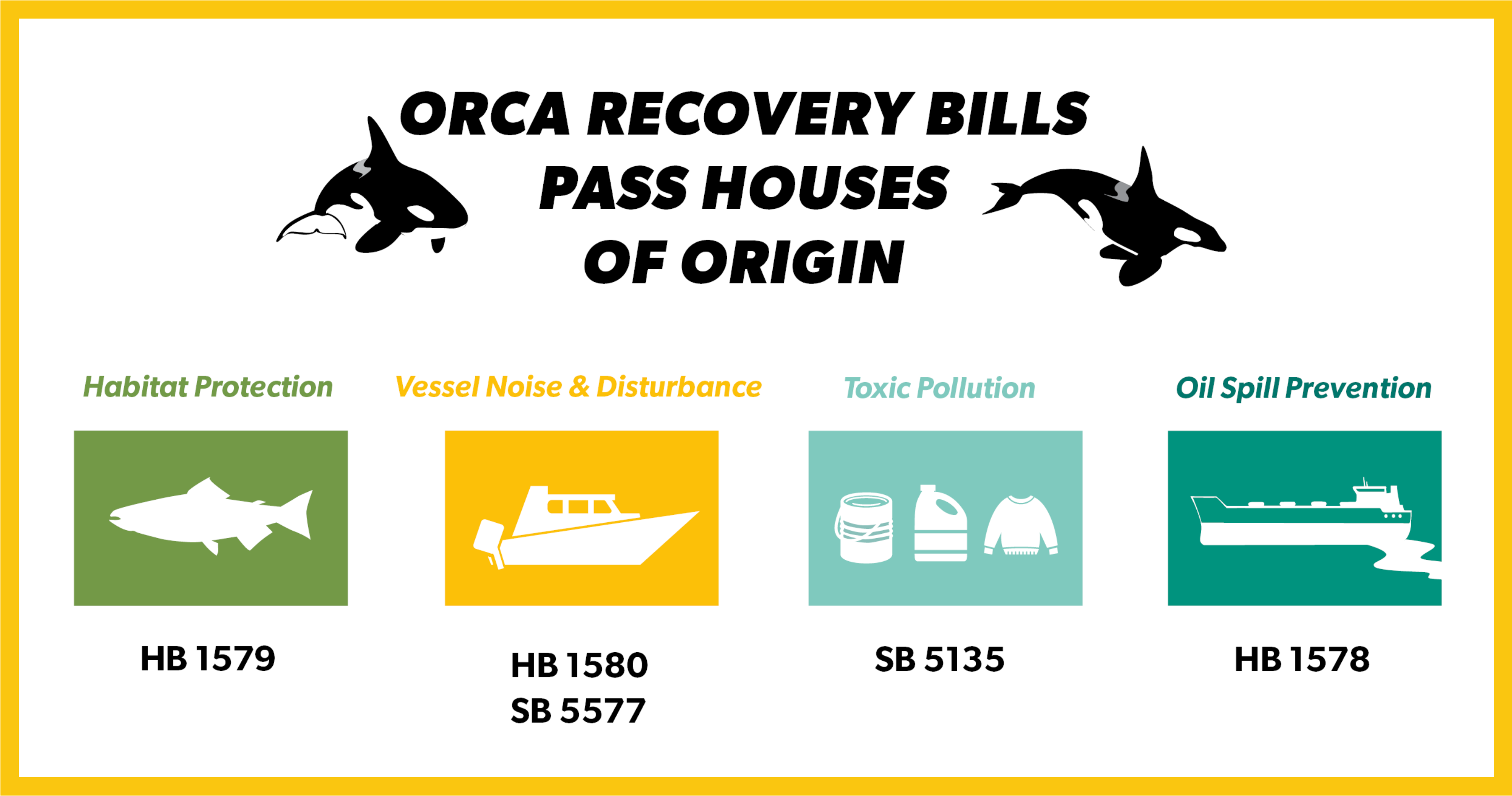 ORCA RECOVERY BILLS PASS HOUSES OF ORIGIN

Habitat Protection

HB 1579

Vessel Noise & Disturbance

HB 1580
SB 5577

Toxic Pollution

SB 5135

Oil Spill Prevention

HB 1578